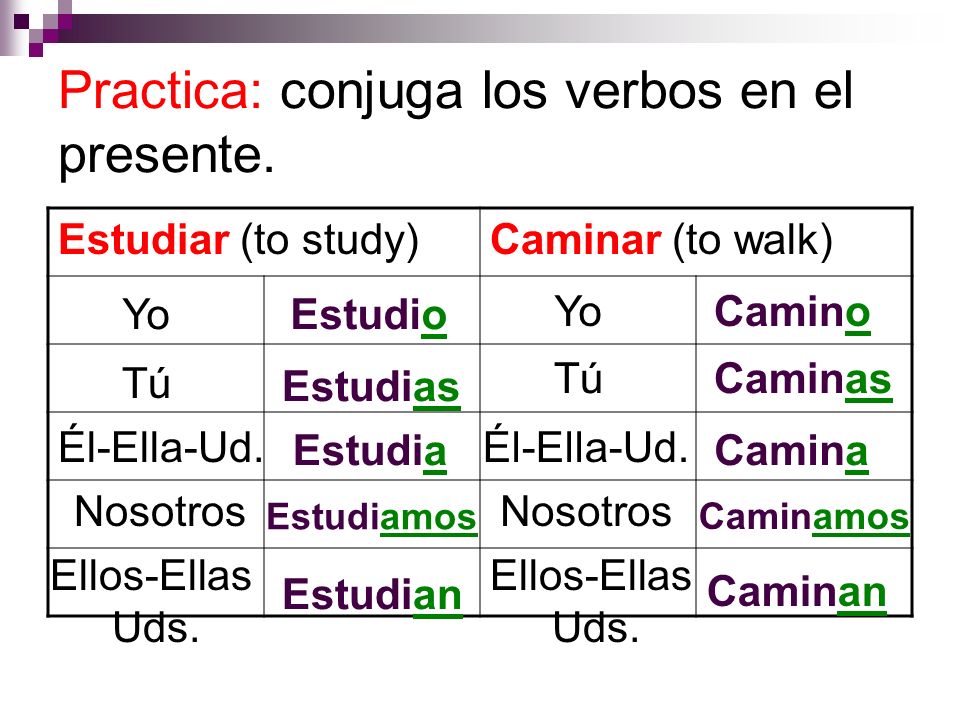 Practica: conjuga los verbos en el presente.

| Estudiar (to study) | | Caminar (to walk) | |
|---|---|---|---|
| Yo | Estudio | Yo | Camino |
| Tú | Estudias | Tú | Caminas |
| Él-Ella-Ud. | Estudia | Él-Ella-Ud. | Camina |
| Nosotros | Estudiamos | Nosotros | Caminamos |
| Ellos-Ellas Uds. | Estudian | Ellos-Ellas Uds. | Caminan |